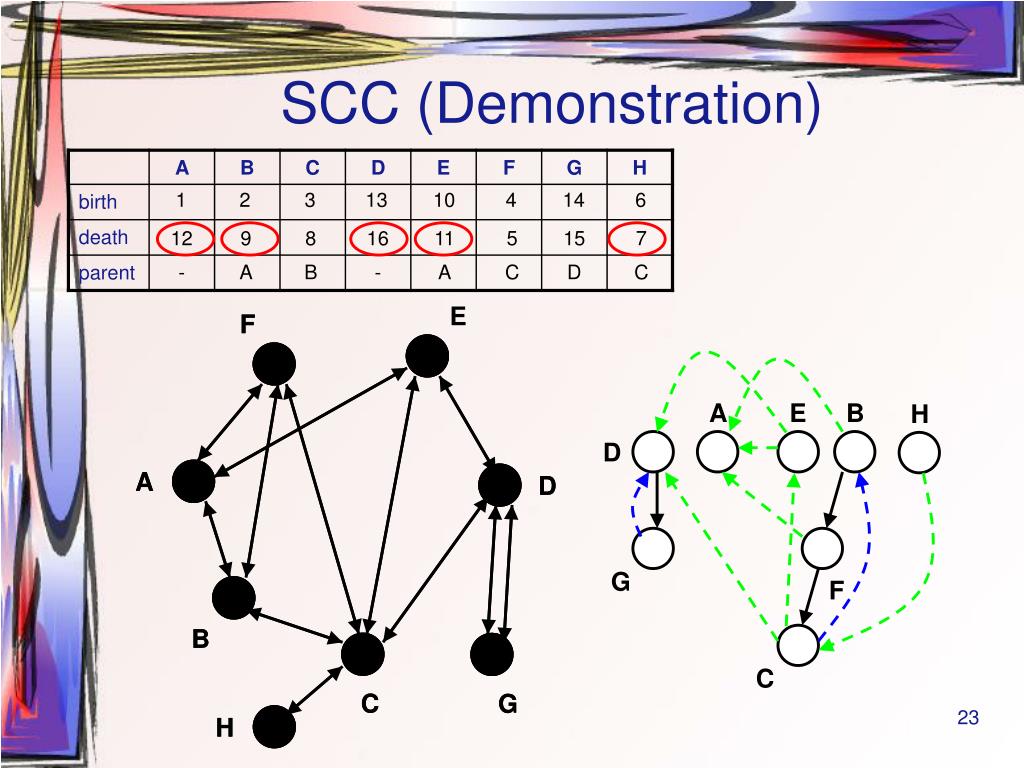 SCC (Demonstration)

| | A | B | C | D | E | F | G | H |
|---|---|---|---|---|---|---|---|---|
| birth | 1 | 2 | 3 | 13 | 10 | 4 | 14 | 6 |
| death | 12 | 9 | 8 | 16 | 11 | 5 | 15 | 7 |
| parent | - | A | B | - | A | C | D | C |

F
E
A
D
B
C
G
H

A
E
B
H
D
G
F
C

23